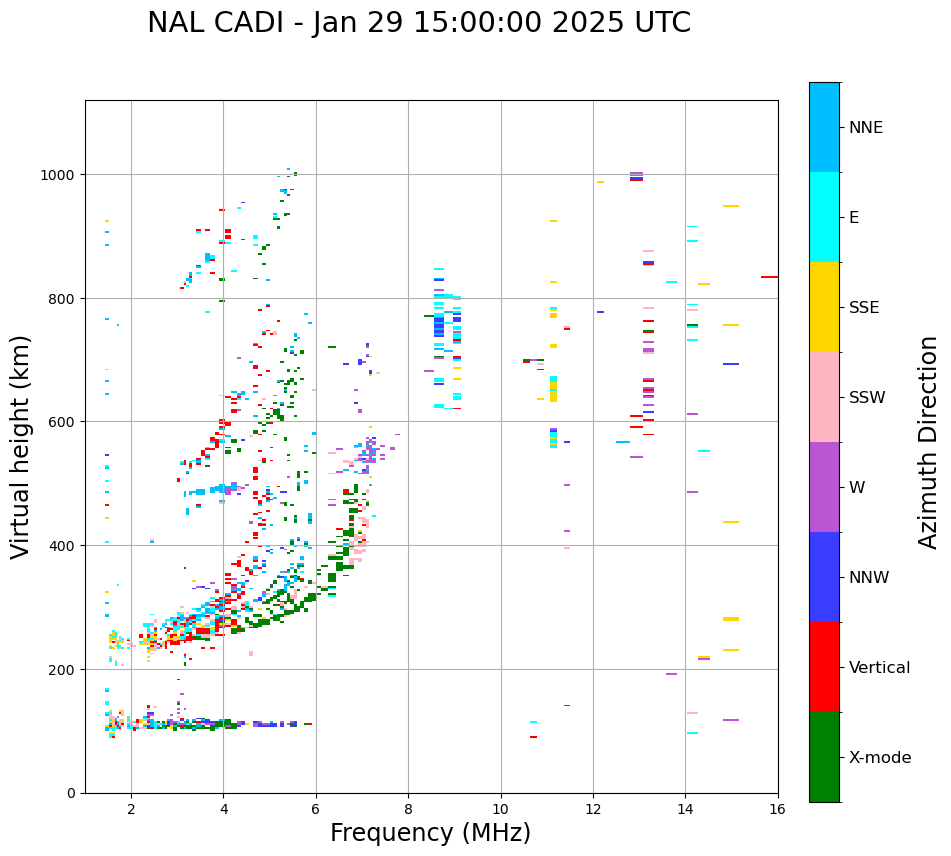 NAL CADI - Jan 29 15:00:00 2025 UTC

Virtual height (km)

1000
800
600
400
200
0

2
4
6
8
10
12
14
16

Frequency (MHz)

NNE
E
SSE
SSW
W
NNW
Vertical
X-mode

Azimuth Direction